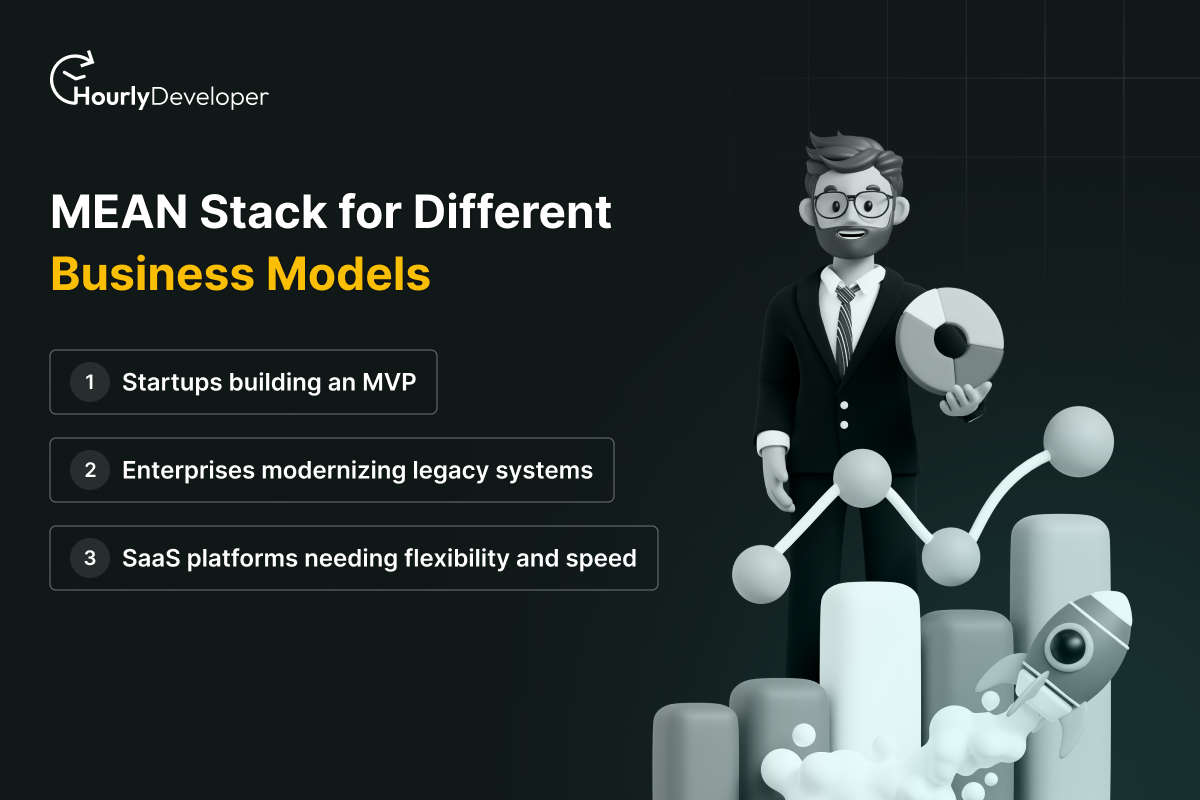 HourlyDeveloper

MEAN Stack for Different Business Models

1 Startups building an MVP

2 Enterprises modernizing legacy systems

3 SaaS platforms needing flexibility and speed